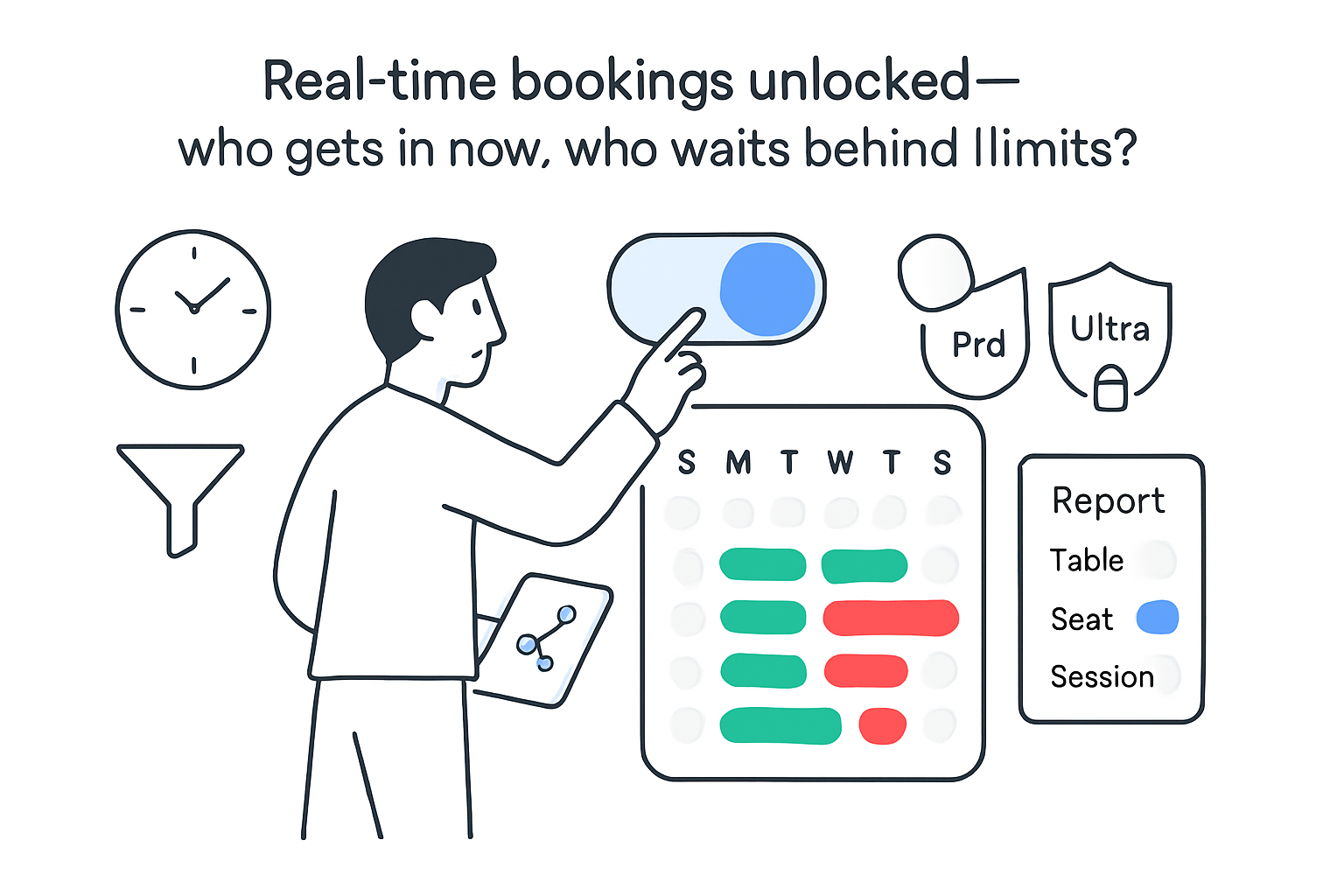 Real-time bookings unlocked—
who gets in now, who waits behind llimits?

Prd

Ultra

S M T W T S

Report

Table

Seat

Session